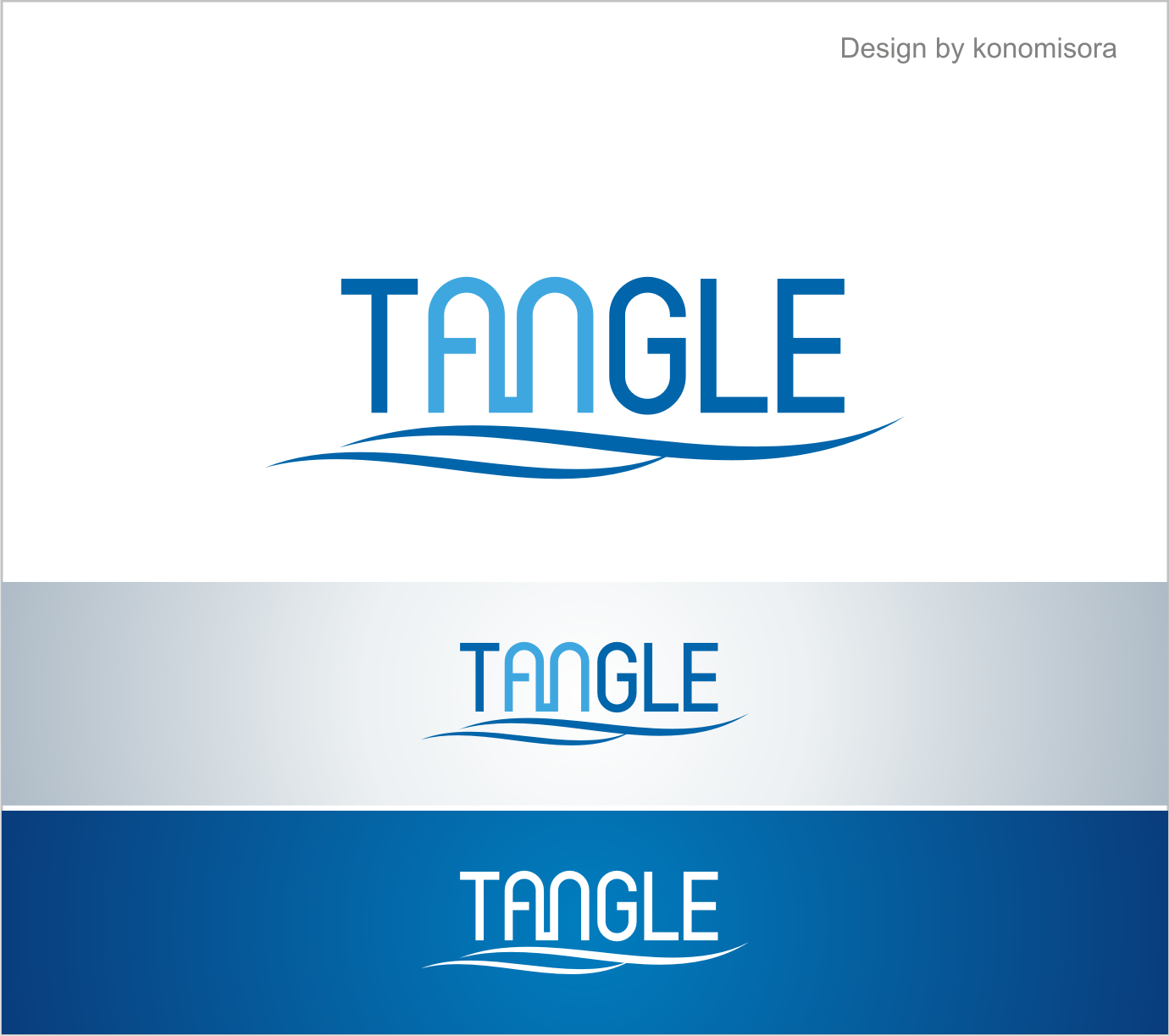 Design by konomisora

TANGLE

TANGLE

TANGLE